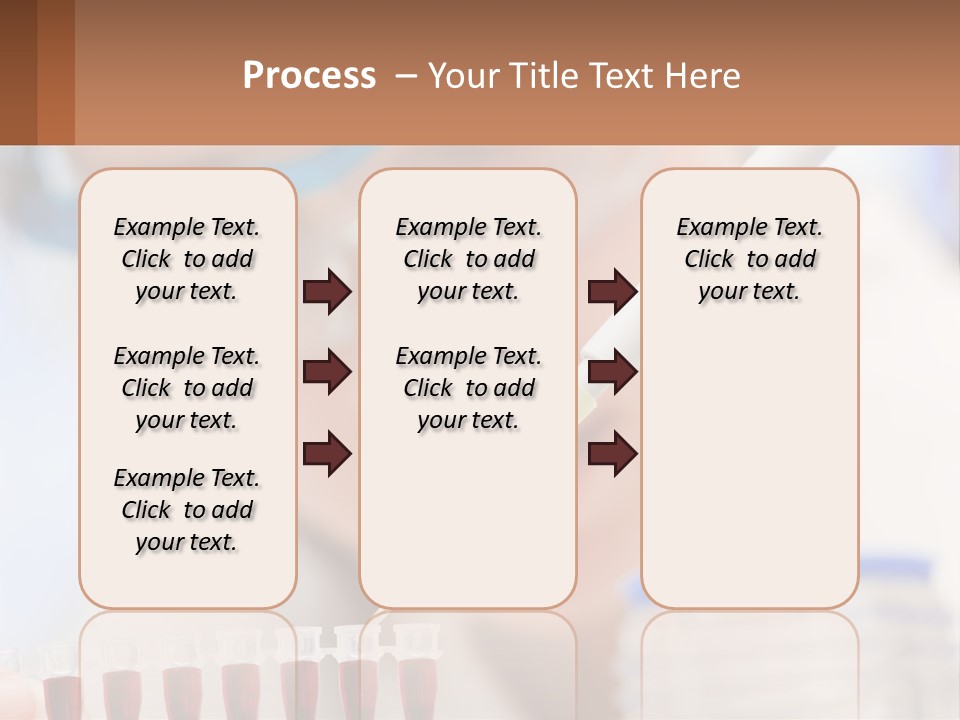 Process – Your Title Text Here

Example Text. Click to add your text.

Example Text. Click to add your text.

Example Text. Click to add your text.

Example Text. Click to add your text.

Example Text. Click to add your text.

Example Text. Click to add your text.